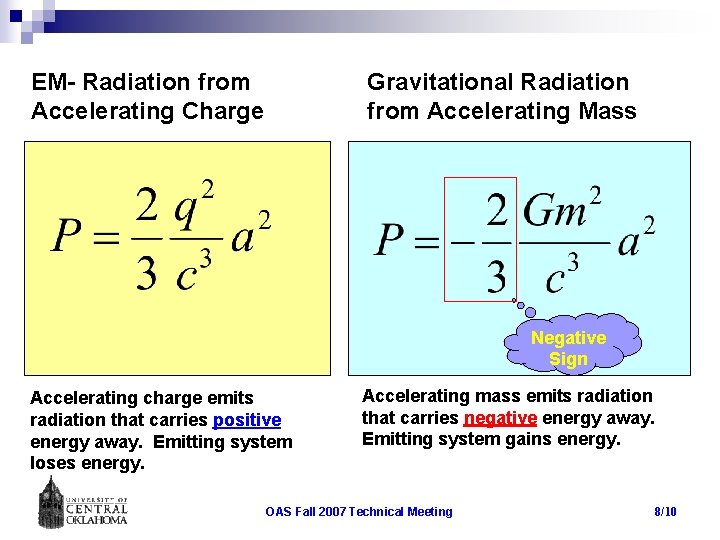 EM- Radiation from Accelerating Charge

$P = \frac{2}{3}\frac{q^2}{c^3}a^2$

Accelerating charge emits radiation that carries positive energy away. Emitting system loses energy.

Gravitational Radiation from Accelerating Mass

$P = -\frac{2}{3}\frac{Gm^2}{c^3}a^2$

Negative Sign

Accelerating mass emits radiation that carries negative energy away. Emitting system gains energy.

UNIVERSITY OF CENTRAL OKLAHOMA

OAS Fall 2007 Technical Meeting

8/10